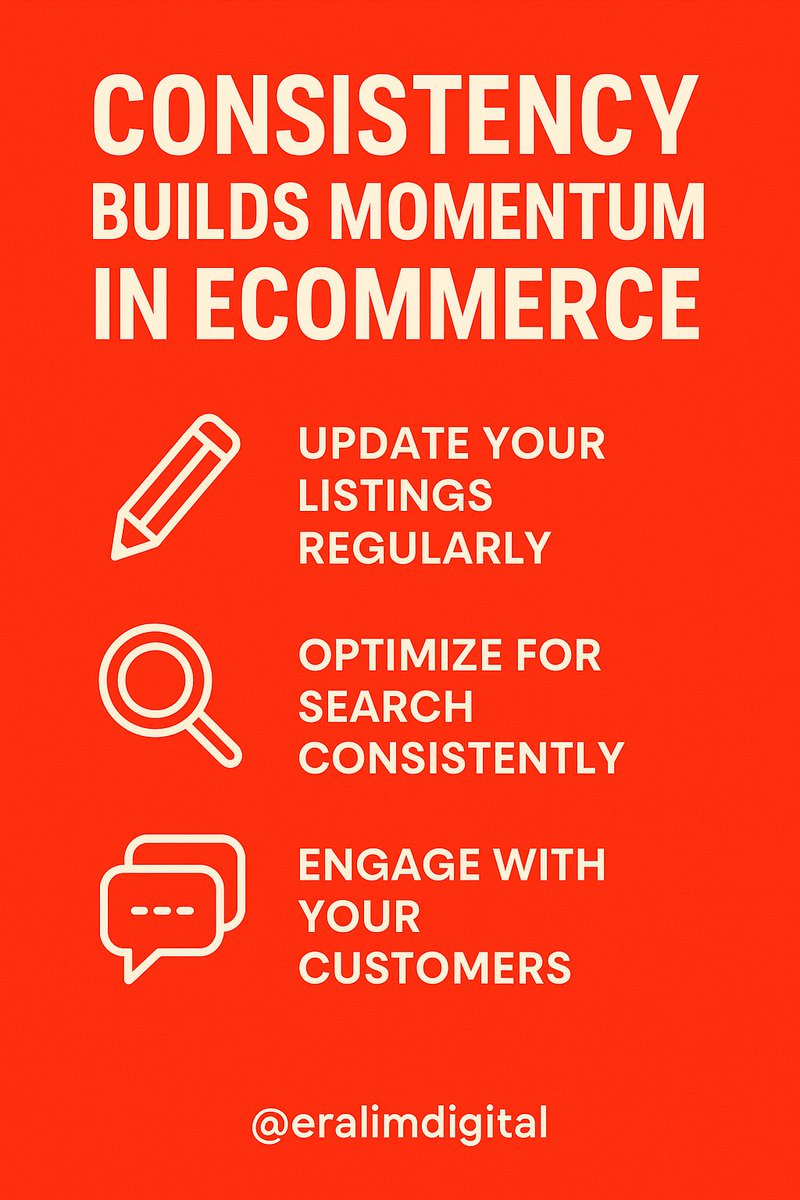 CONSISTENCY BUILDS MOMENTUM IN ECOMMERCE

UPDATE YOUR LISTINGS REGULARLY

OPTIMIZE FOR SEARCH CONSISTENTLY

ENGAGE WITH YOUR CUSTOMERS

@eralimdigital